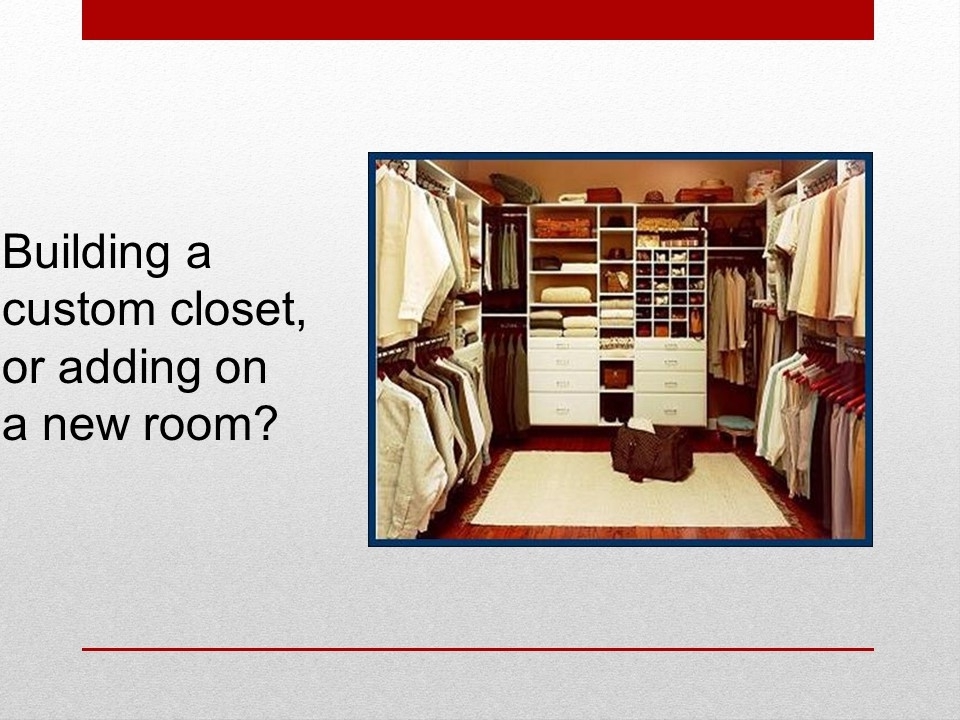 Building a custom closet, or adding on a new room?